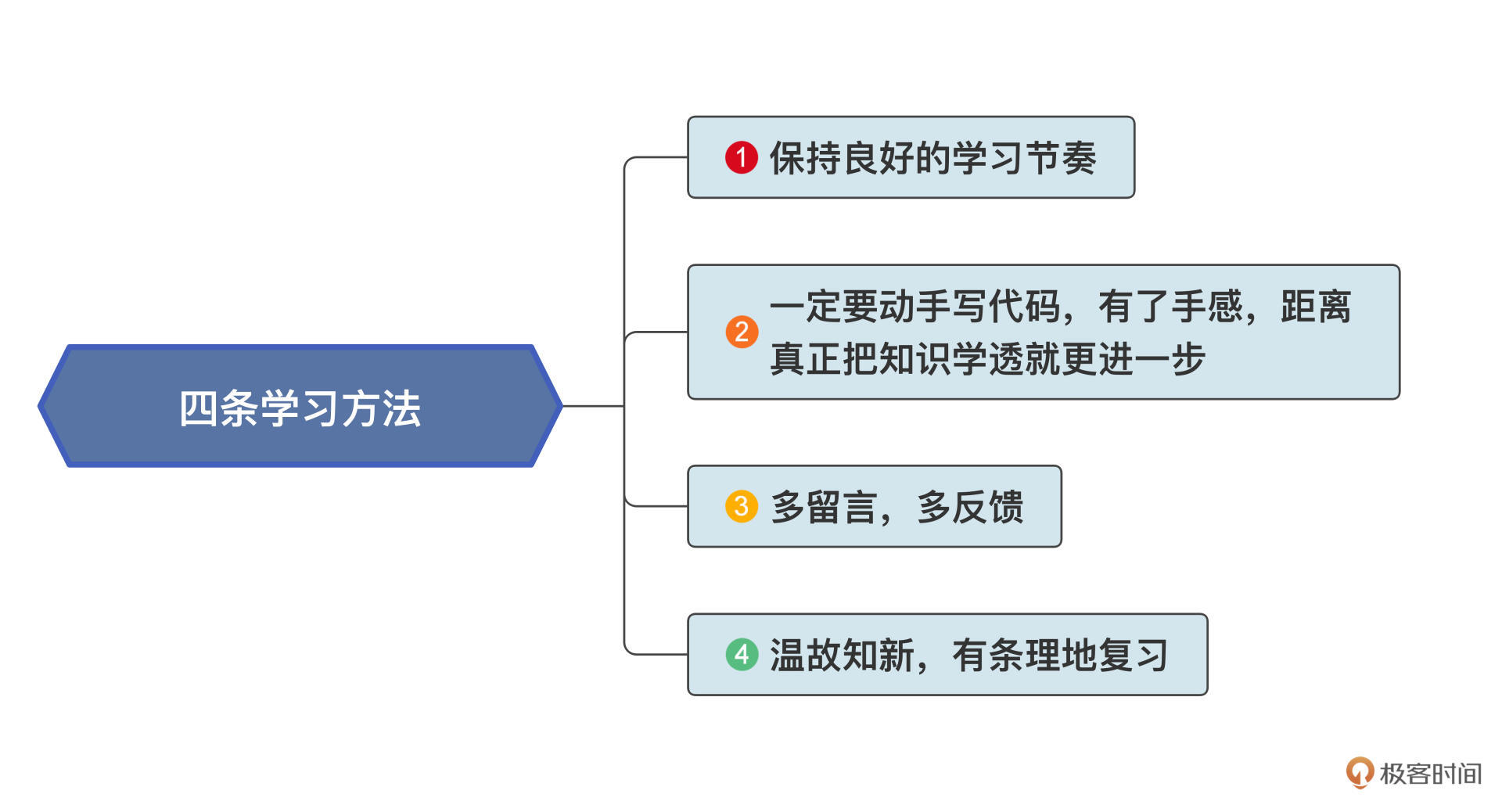 四条学习方法

1 保持良好的学习节奏

2 一定要动手写代码，有了手感，距离真正把知识学透就更进一步

3 多留言，多反馈

4 温故知新，有条理地复习

极客时间